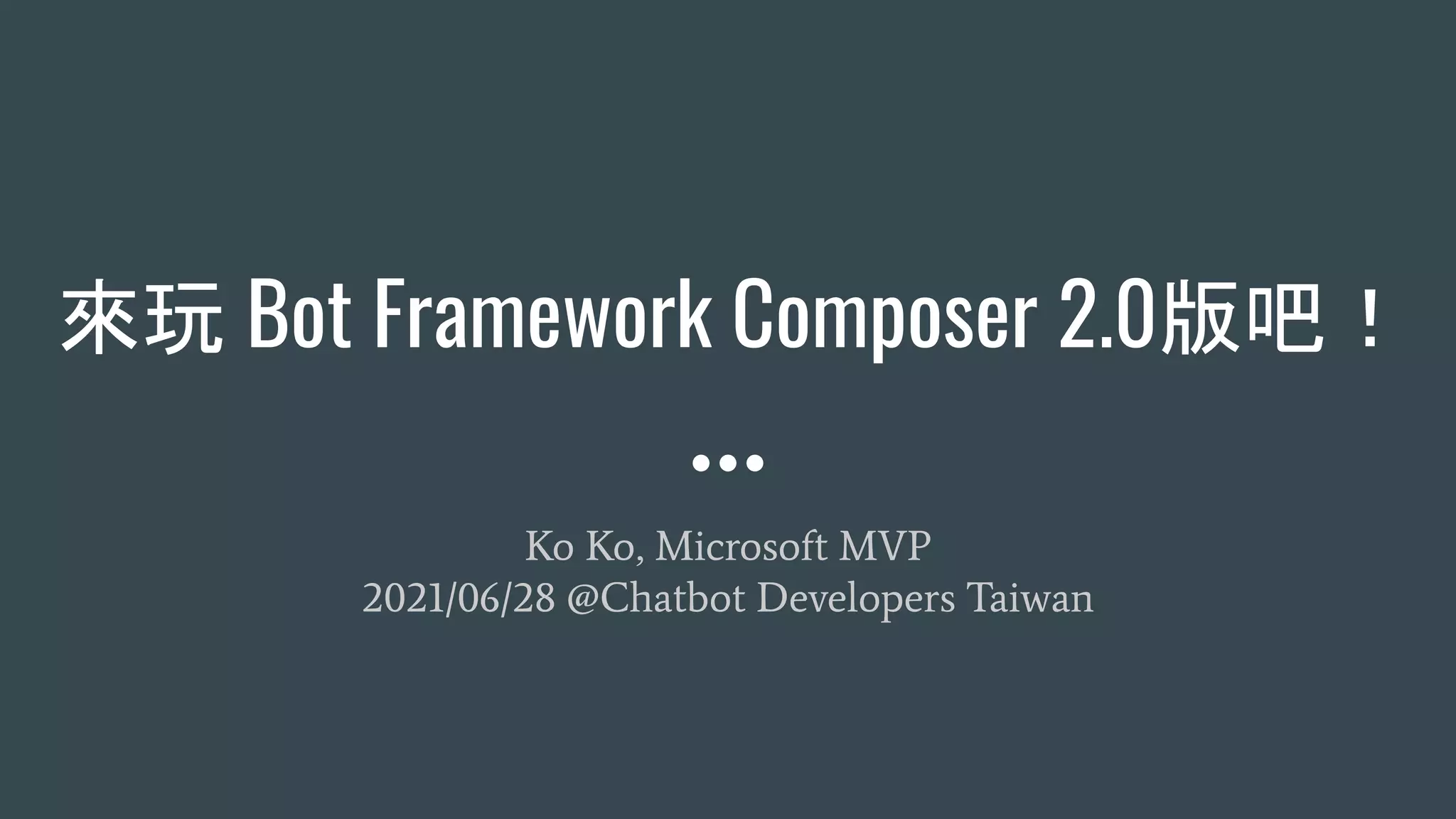 來玩 Bot Framework Composer 2.0版吧！

Ko Ko, Microsoft MVP
2021/06/28 @Chatbot Developers Taiwan